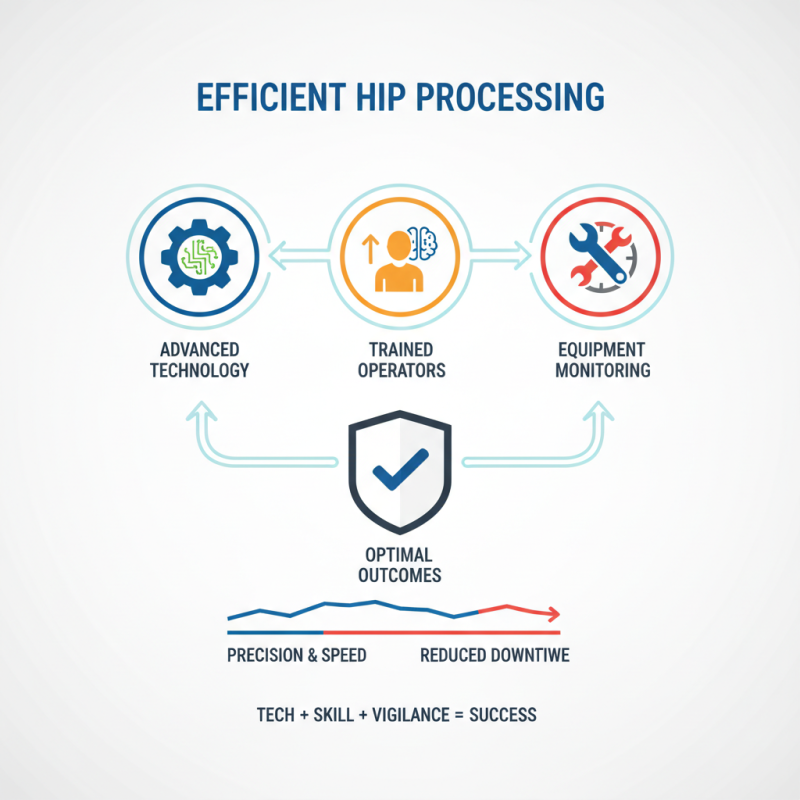 EFFICIENT HIP PROCESSING

ADVANCED TECHNOLOGY

TRAINED OPERATORS

EQUIPMENT MONITORING

OPTIMAL OUTCOMES

PRECISION & SPEED

REDUCED DOWNTIWE

TECH + SKILL + VIGILANCE = SUCCESS